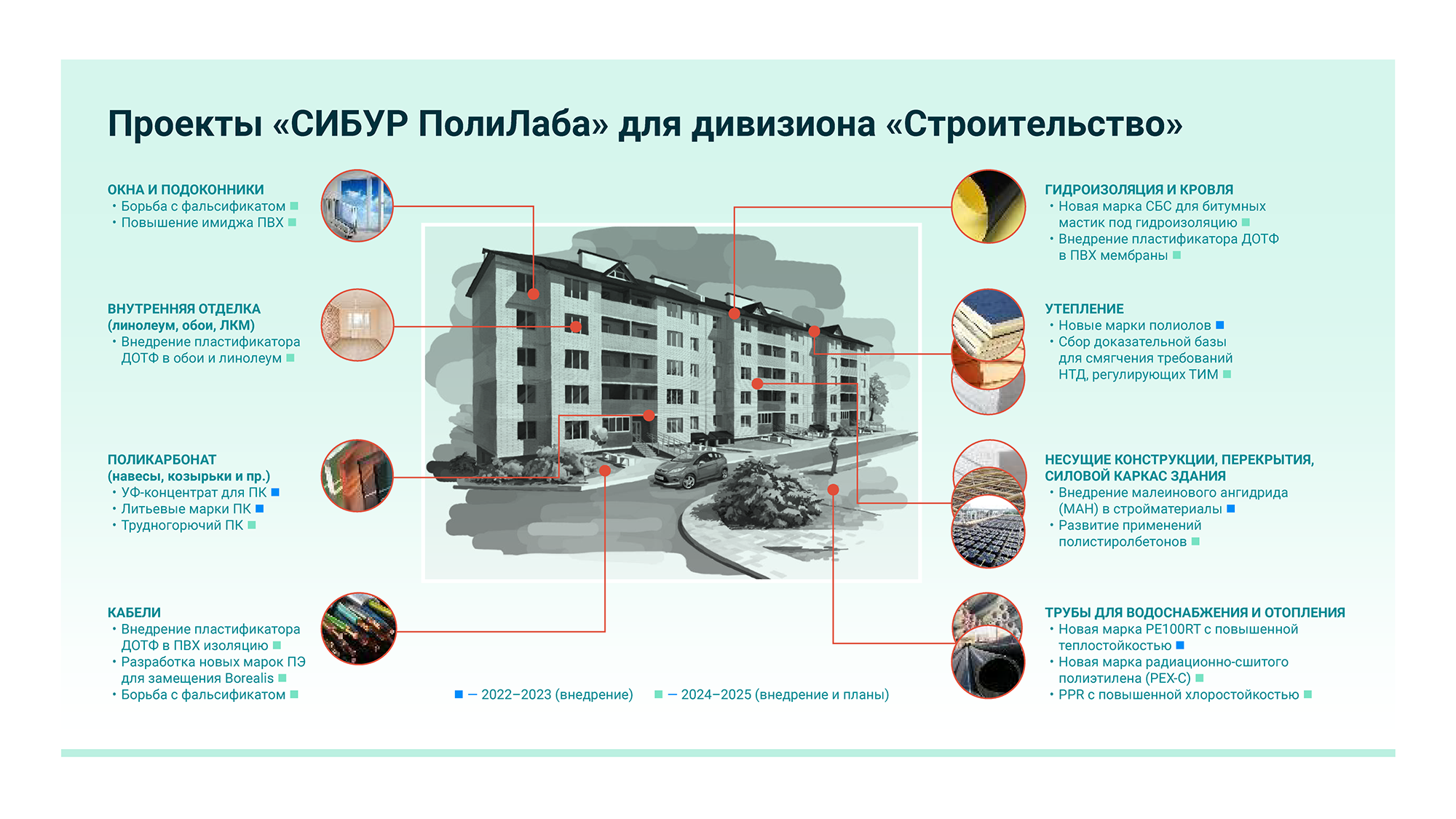 Проекты «СИБУР ПолиЛаба» для дивизиона «Строительство»

ОКНА И ПОДОКОННИКИ
• Борьба с фальсификатом
• Повышение имиджа ПВХ

ВНУТРЕННЯЯ ОТДЕЛКА (линолеум, обои, ЛКМ)
• Внедрение пластификатора ДОТФ в обои и линолеум

ПОЛИКАРБОНАТ (навесы, козырьки и пр.)
• УФ-концентрат для ПК
• Литьевые марки ПК
• Трудногорючий ПК

КАБЕЛИ
• Внедрение пластификатора ДОТФ в ПВХ изоляцию
• Разработка новых марок ПЭ для замещения Borealis
• Борьба с фальсификатом

ГИДРОИЗОЛЯЦИЯ И КРОВЛЯ
• Новая марка СБС для битумных мастик под гидроизоляцию
• Внедрение пластификатора ДОТФ в ПВХ мембраны

УТЕПЛЕНИЕ
• Новые марки полиолов
• Сбор доказательной базы для смягчения требований НТД, регулирующих ТИМ

НЕСУЩИЕ КОНСТРУКЦИИ, ПЕРЕКРЫТИЯ, СИЛОВОЙ КАРКАС ЗДАНИЯ
• Внедрение малеинового ангидрида (МАН) в стройматериалы
• Развитие применений полистиролбетонов

ТРУБЫ ДЛЯ ВОДОСНАБЖЕНИЯ И ОТОПЛЕНИЯ
• Новая марка PE100RT с повышенной теплостойкостью
• Новая марка радиационно-сшитого полиэтилена (PEX-C)
• PPR с повышенной хлоростойкостью

— 2022–2023 (внедрение) — 2024–2025 (внедрение и планы)